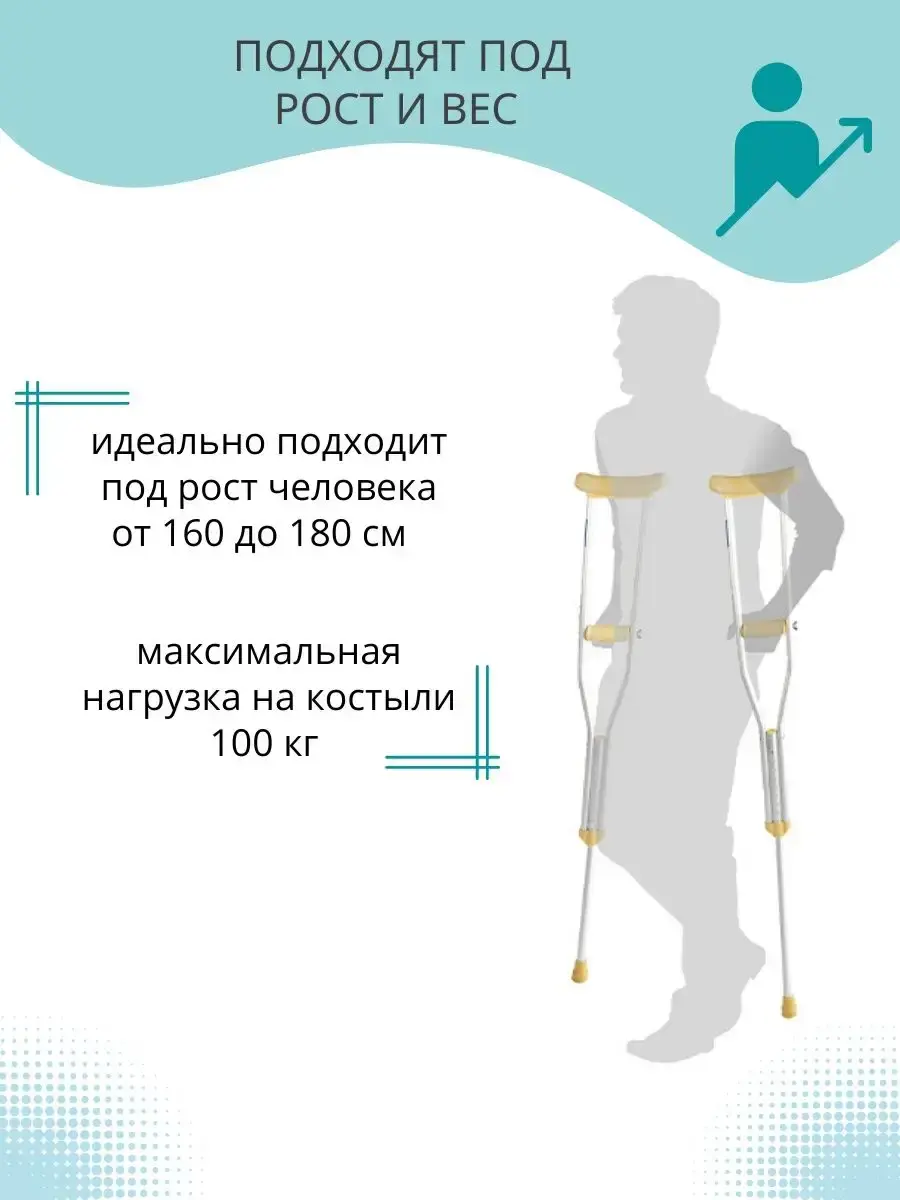 ПОДХОДЯТ ПОД РОСТ И ВЕС

идеально подходит под рост человека от 160 до 180 см

максимальная нагрузка на костыли 100 кг